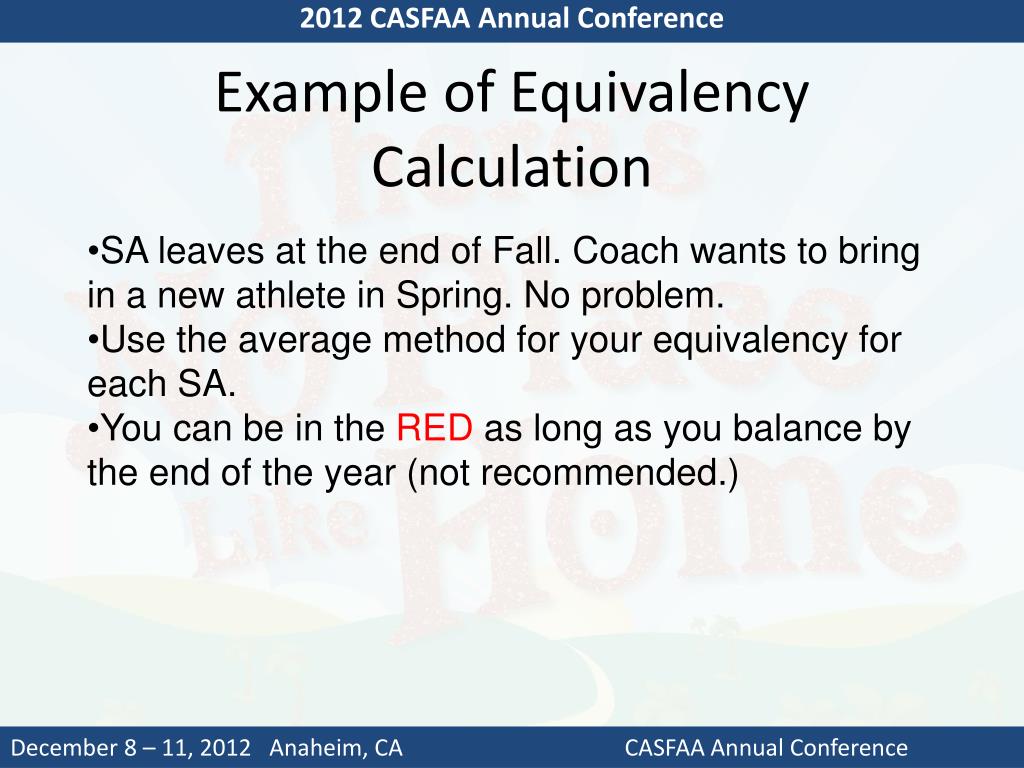 2012 CASFAA Annual Conference

Example of Equivalency Calculation

•SA leaves at the end of Fall. Coach wants to bring in a new athlete in Spring. No problem.
•Use the average method for your equivalency for each SA.
•You can be in the RED as long as you balance by the end of the year (not recommended.)

There's No Place Like Home

December 8 – 11, 2012 Anaheim, CA

CASFAA Annual Conference